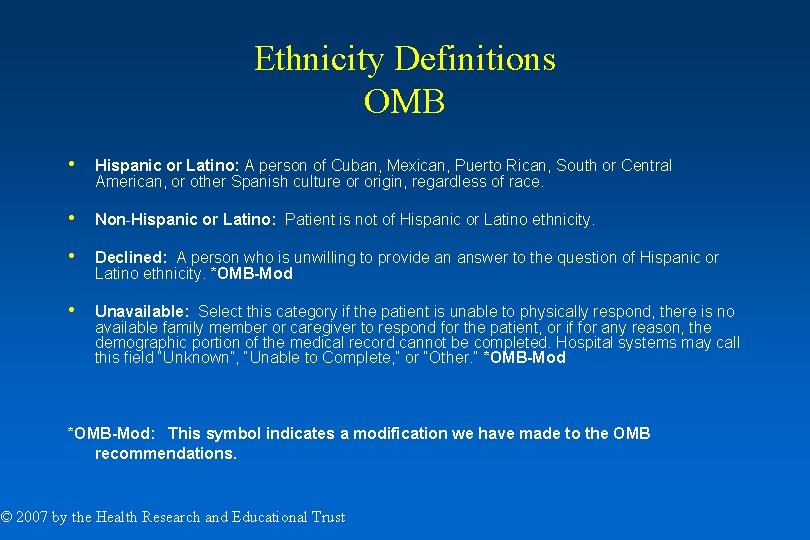 Ethnicity Definitions
OMB

• Hispanic or Latino: A person of Cuban, Mexican, Puerto Rican, South or Central American, or other Spanish culture or origin, regardless of race.

• Non-Hispanic or Latino: Patient is not of Hispanic or Latino ethnicity.

• Declined: A person who is unwilling to provide an answer to the question of Hispanic or Latino ethnicity. *OMB-Mod

• Unavailable: Select this category if the patient is unable to physically respond, there is no available family member or caregiver to respond for the patient, or if for any reason, the demographic portion of the medical record cannot be completed. Hospital systems may call this field "Unknown", "Unable to Complete," or "Other." *OMB-Mod

*OMB-Mod: This symbol indicates a modification we have made to the OMB recommendations.

© 2007 by the Health Research and Educational Trust